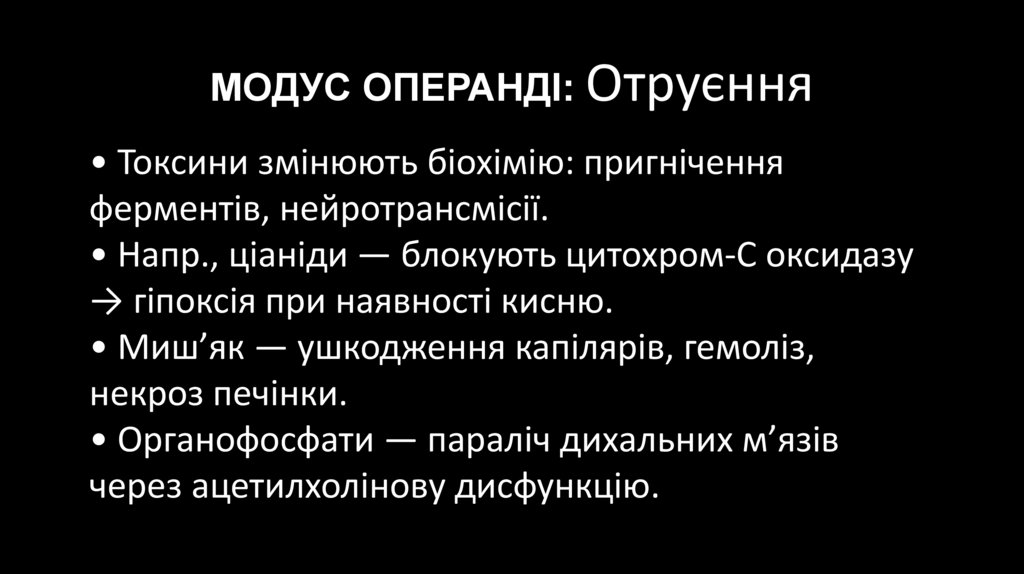 МОДУС ОПЕРАНДІ: Отруєння

• Токсини змінюють біохімію: пригнічення ферментів, нейротрансмісії.
• Напр., ціаніди — блокують цитохром-С оксидазу → гіпоксія при наявності кисню.
• Миш’як — ушкодження капілярів, гемоліз, некроз печінки.
• Органофосфати — параліч дихальних м’язів через ацетилхолінову дисфункцію.